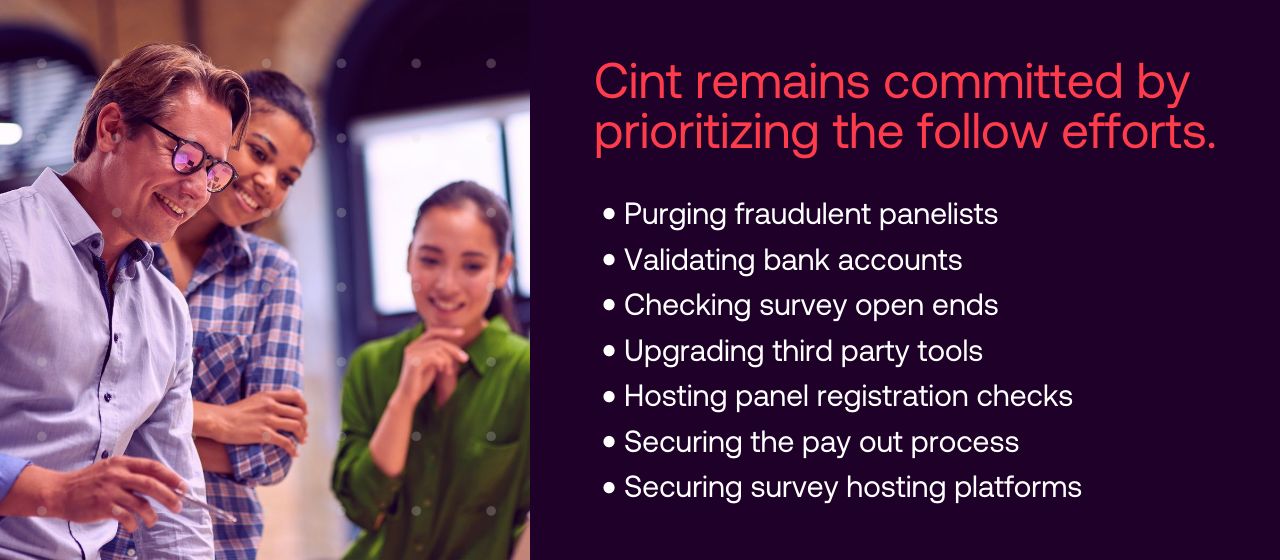 Cint remains committed by prioritizing the follow efforts.

• Purging fraudulent panelists
• Validating bank accounts
• Checking survey open ends
• Upgrading third party tools
• Hosting panel registration checks
• Securing the pay out process
• Securing survey hosting platforms